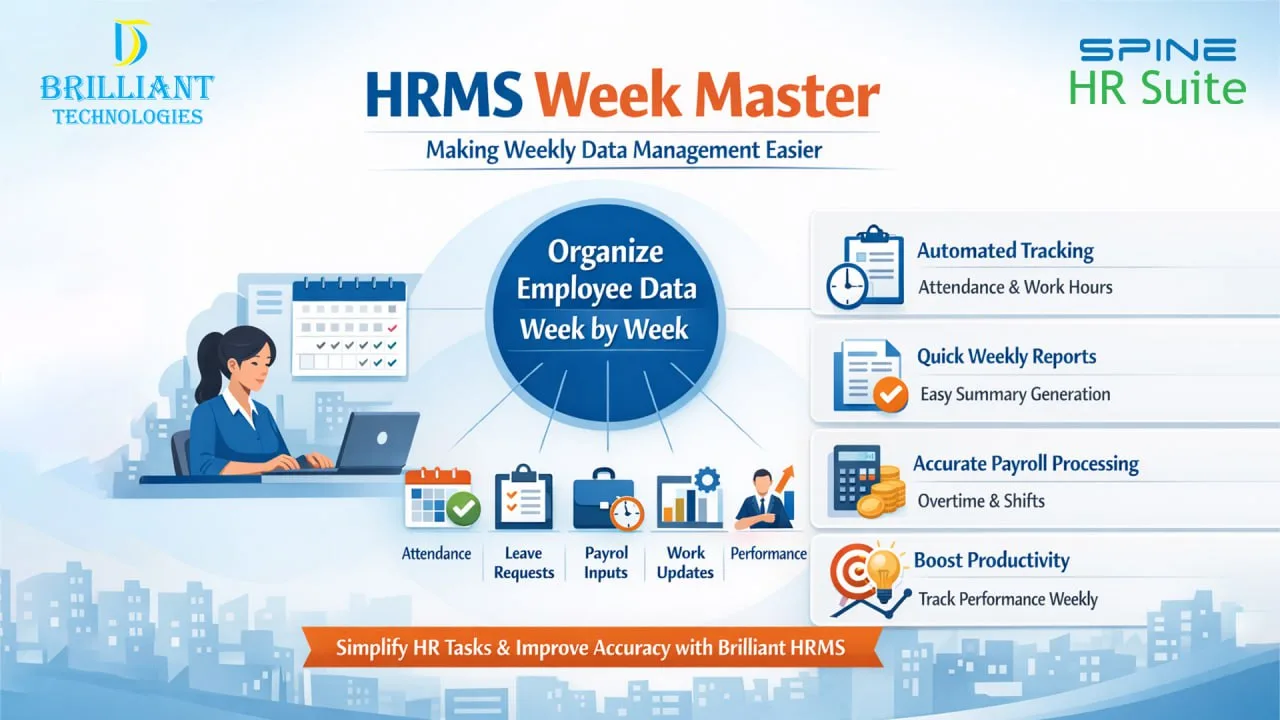 BRILLIANT
TECHNOLOGIES

HRMS Week Master

Making Weekly Data Management Easier

SPINE
HR Suite

Organize Employee Data Week by Week

Attendance

Leave Requests

Payrol Inputs

Work Updates

Performance

Automated Tracking
Attendance & Work Hours

Quick Weekly Reports
Easy Summary Generation

Accurate Payroll Processing
Overtime & Shifts

Boost Productivity
Track Performance Weekly

Simplify HR Tasks & Improve Accuracy with Brilliant HRMS